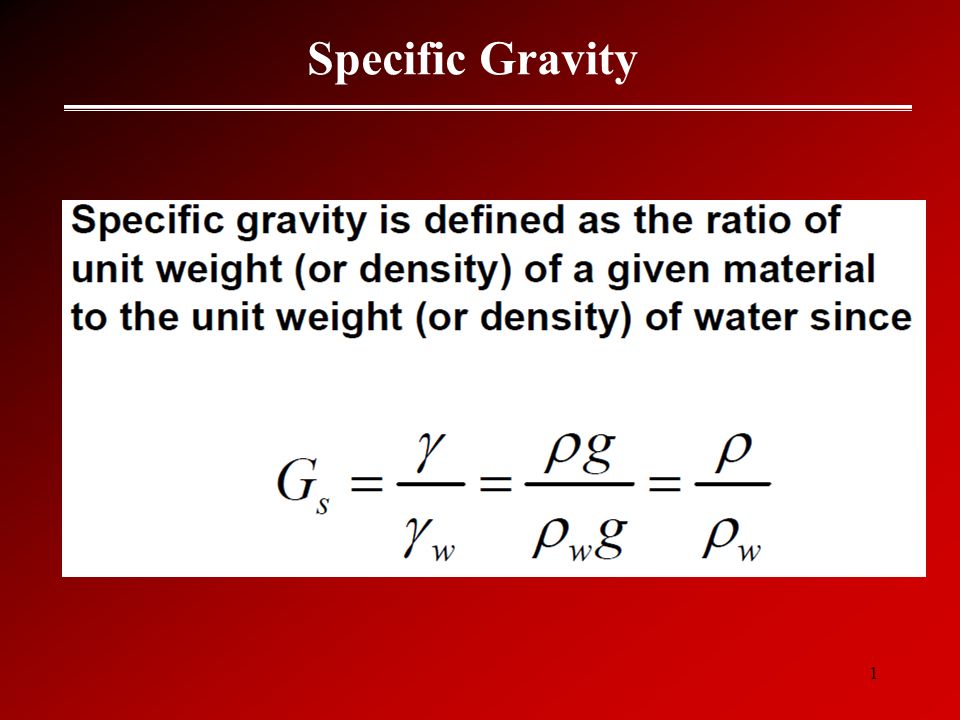 Specific Gravity

Specific gravity is defined as the ratio of unit weight (or density) of a given material to the unit weight (or density) of water since

$G_s = \frac{\gamma}{\gamma_w} = \frac{\rho g}{\rho_w g} = \frac{\rho}{\rho_w}$

1